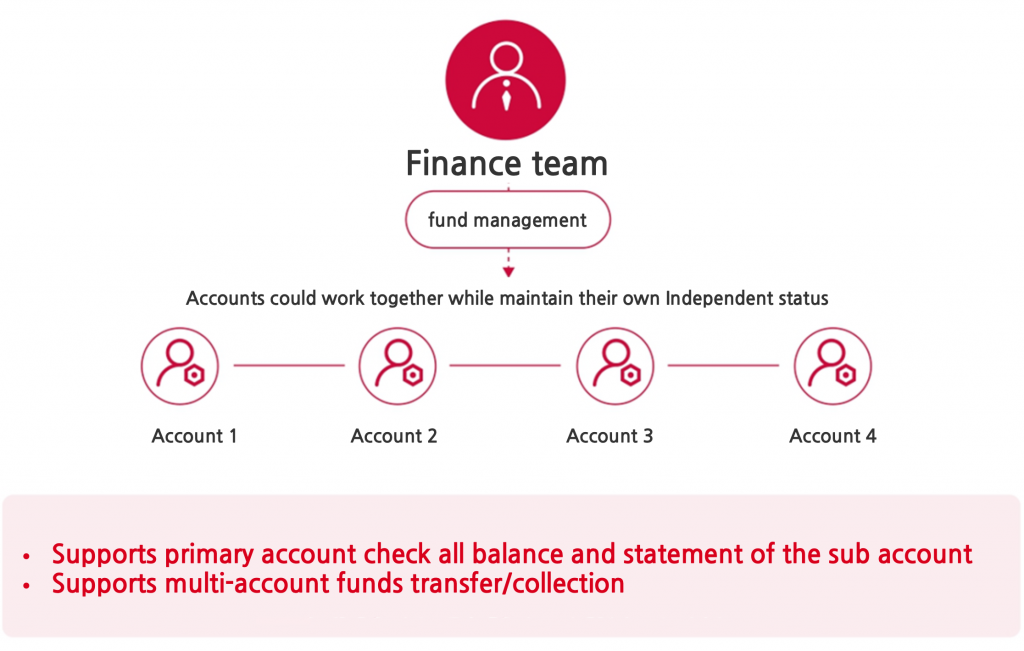 Finance team

fund management

Accounts could work together while maintain their own Independent status

Account 1

Account 2

Account 3

Account 4

• Supports primary account check all balance and statement of the sub account
• Supports multi-account funds transfer/collection